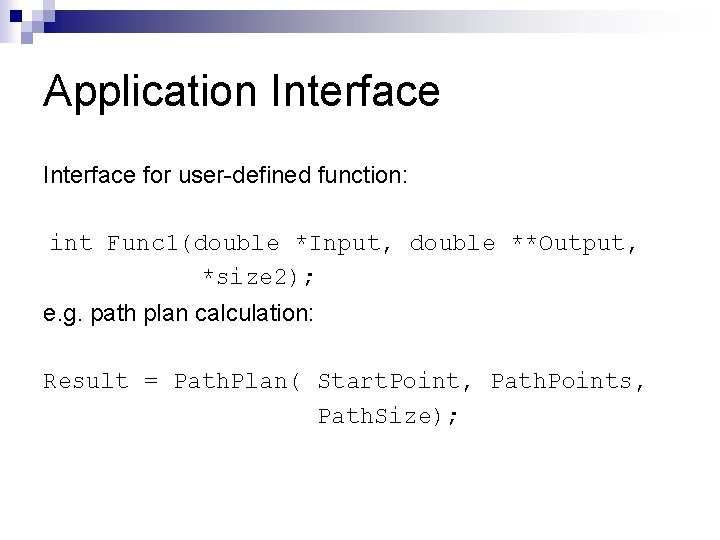 Application Interface

Interface for user-defined function:

int Func1(double *Input, double **Output,
*size2);

e.g. path plan calculation:

Result = PathPlan( StartPoint, PathPoints,
PathSize);